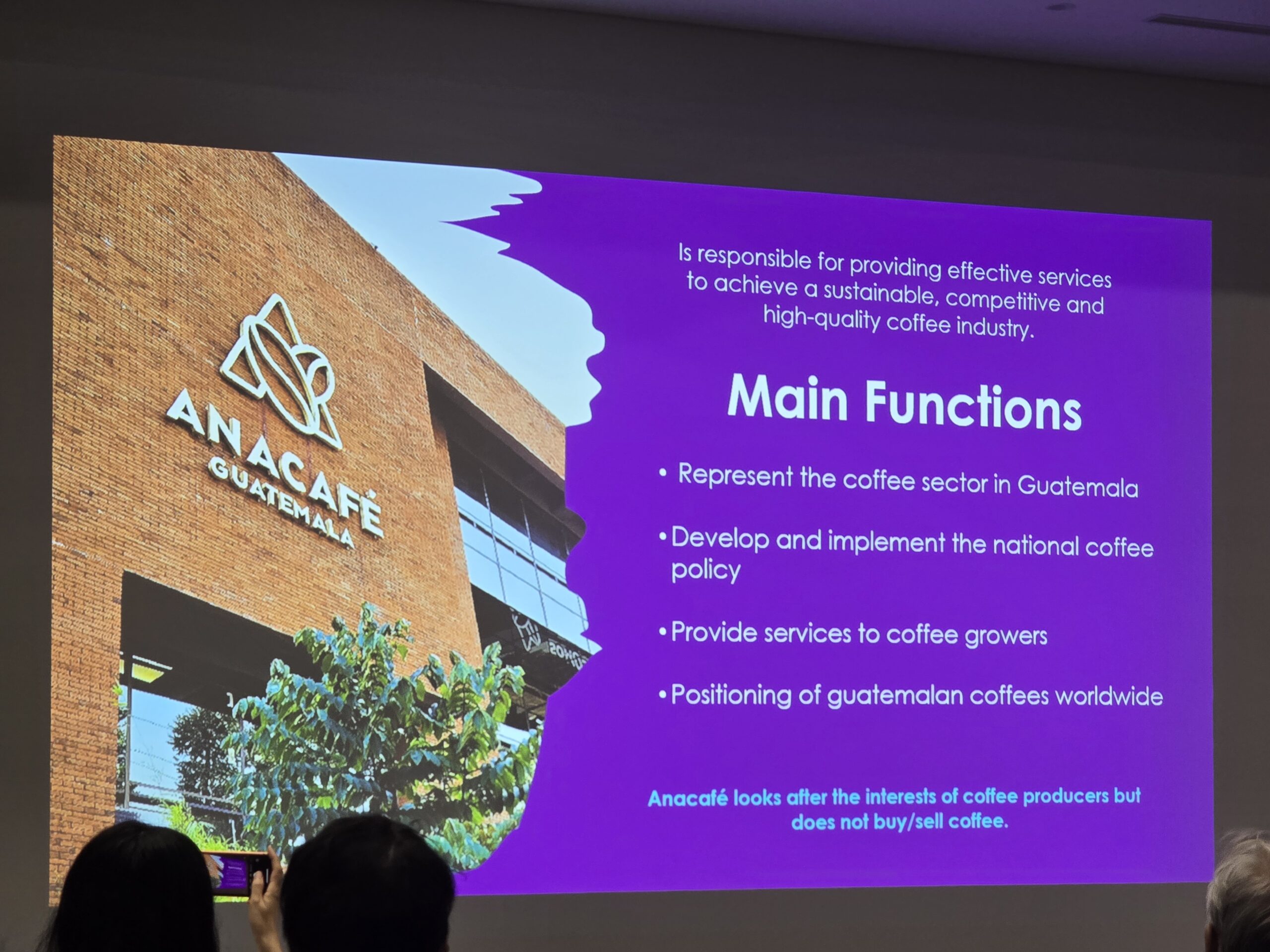 ANACAFÉ
GUATEMALA

Is responsible for providing effective services to achieve a sustainable, competitive and high-quality coffee industry.

Main Functions

• Represent the coffee sector in Guatemala

• Develop and implement the national coffee policy

• Provide services to coffee growers

• Positioning of guatemalan coffees worldwide

Anacafé looks after the interests of coffee producers but does not buy/sell coffee.